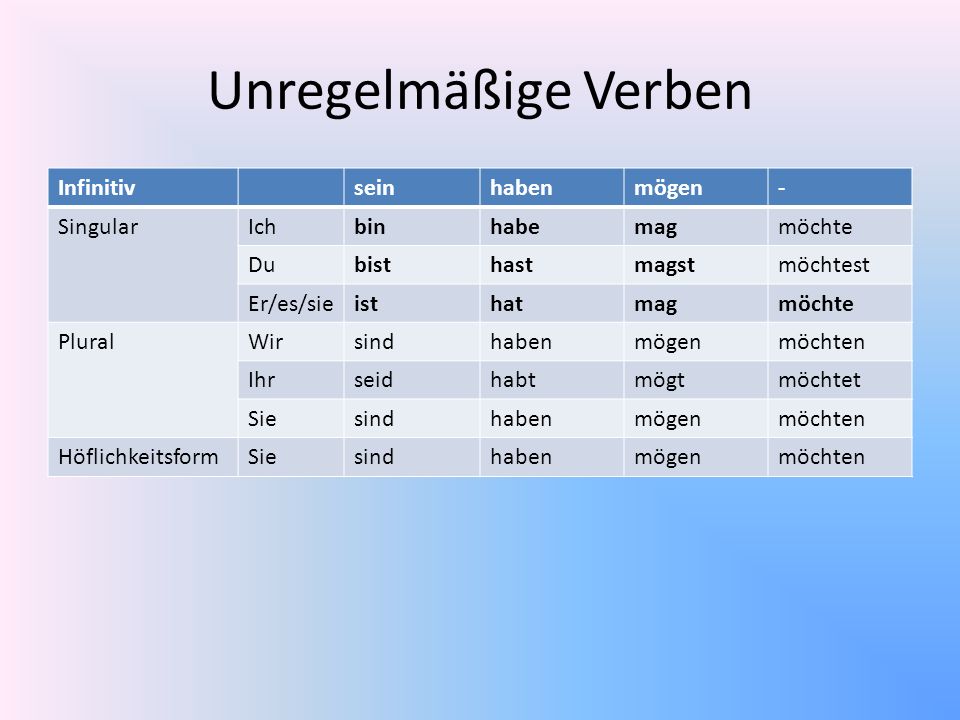 Unregelmäßige Verben

| Infinitiv | | sein | haben | mögen | - |
|---|---|---|---|---|---|
| Singular | Ich | bin | habe | mag | möchte |
| | Du | bist | hast | magst | möchtest |
| | Er/es/sie | ist | hat | mag | möchte |
| Plural | Wir | sind | haben | mögen | möchten |
| | Ihr | seid | habt | mögt | möchtet |
| | Sie | sind | haben | mögen | möchten |
| Höflichkeitsform | Sie | sind | haben | mögen | möchten |